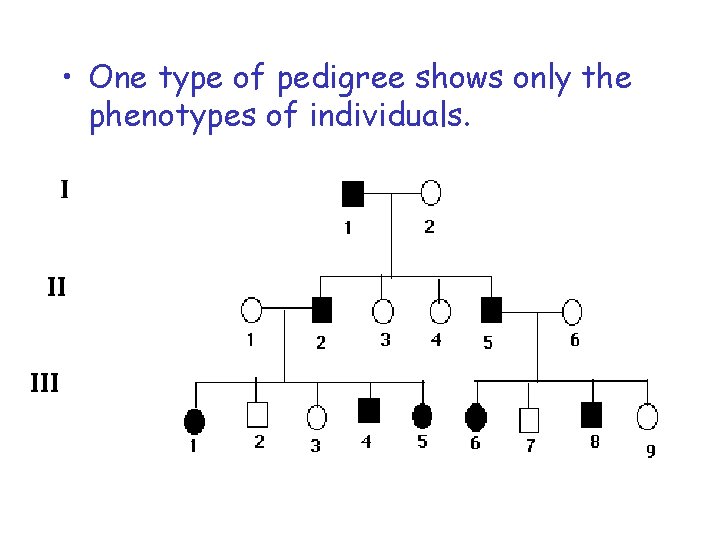 • One type of pedigree shows only the phenotypes of individuals.

I
1 2

II
1 2 3 4 5 6

III
1 2 3 4 5 6 7 8 9